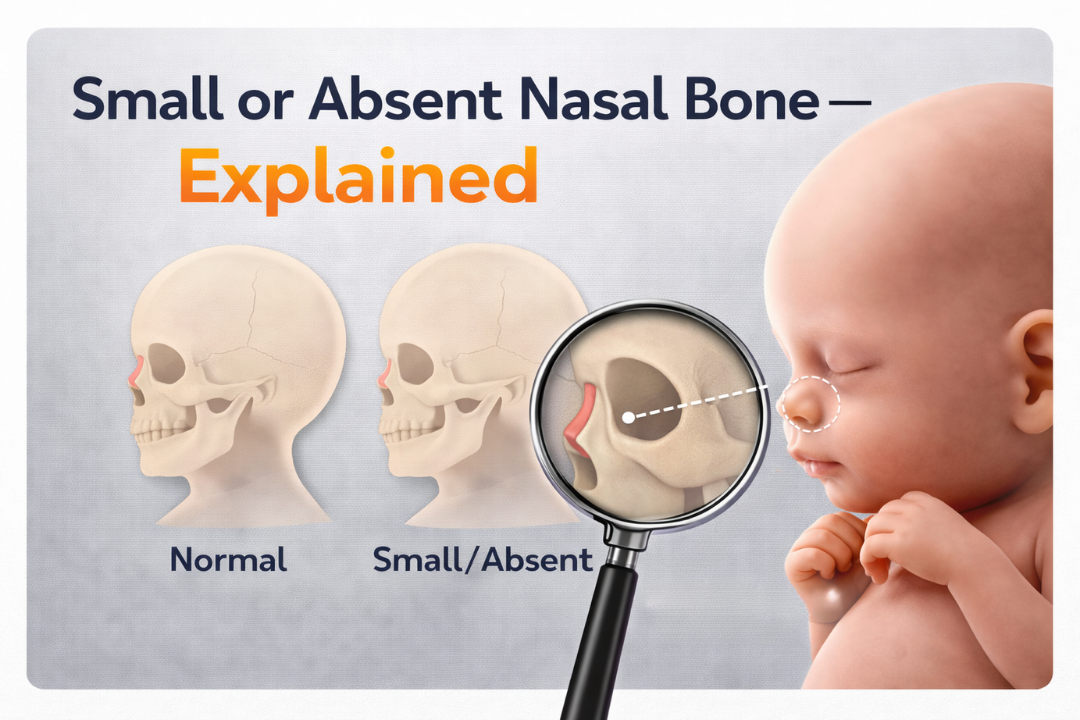 Small or Absent Nasal Bone—
Explained

Normal

Small/Absent